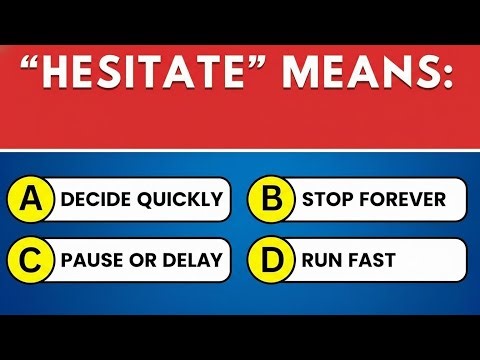 “HESITATE” MEANS:

A DECIDE QUICKLY
B STOP FOREVER
C PAUSE OR DELAY
D RUN FAST